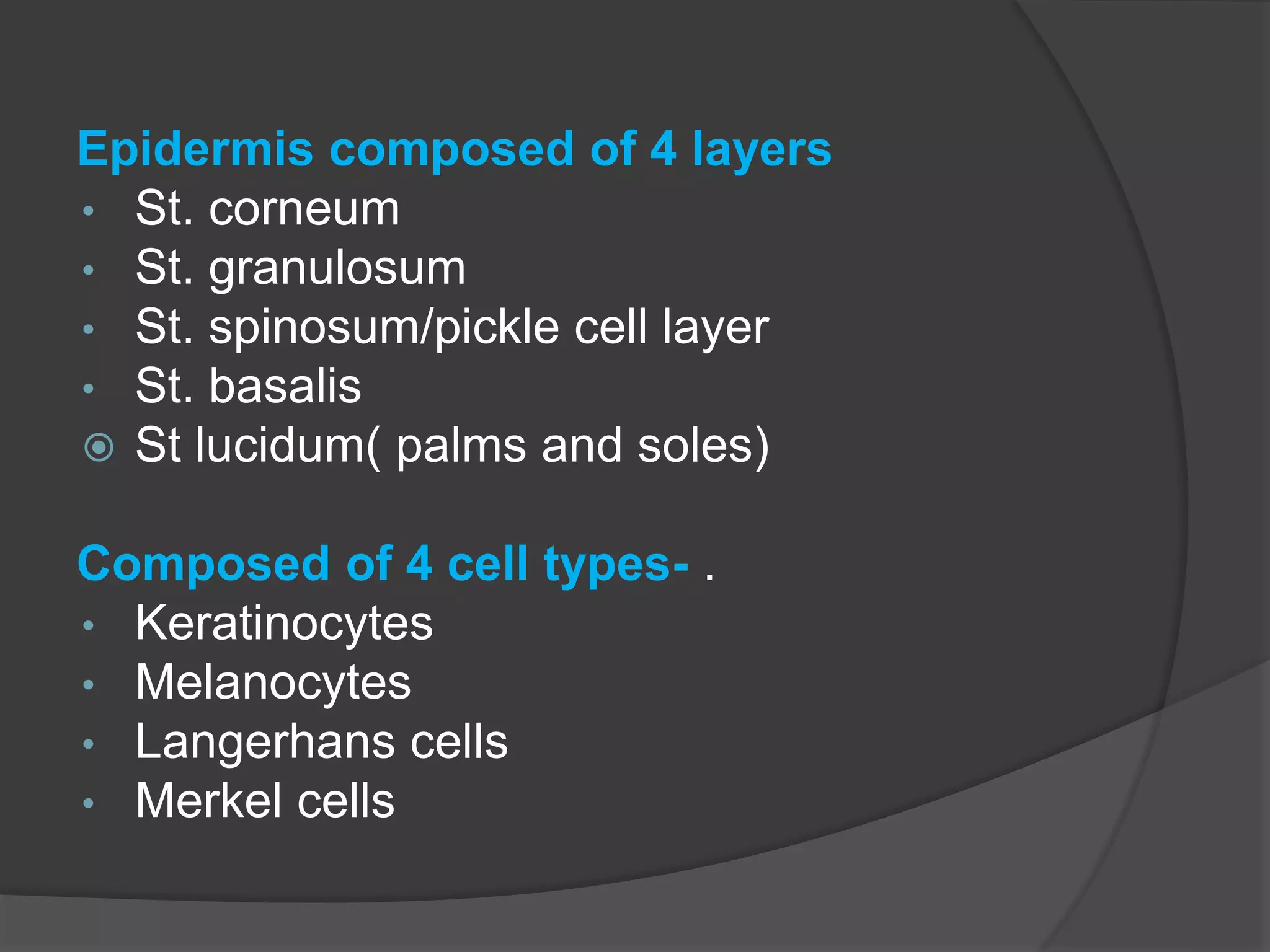 Epidermis composed of 4 layers

• St. corneum
• St. granulosum
• St. spinosum/pickle cell layer
• St. basalis
◉ St lucidum( palms and soles)

Composed of 4 cell types- .

• Keratinocytes
• Melanocytes
• Langerhans cells
• Merkel cells